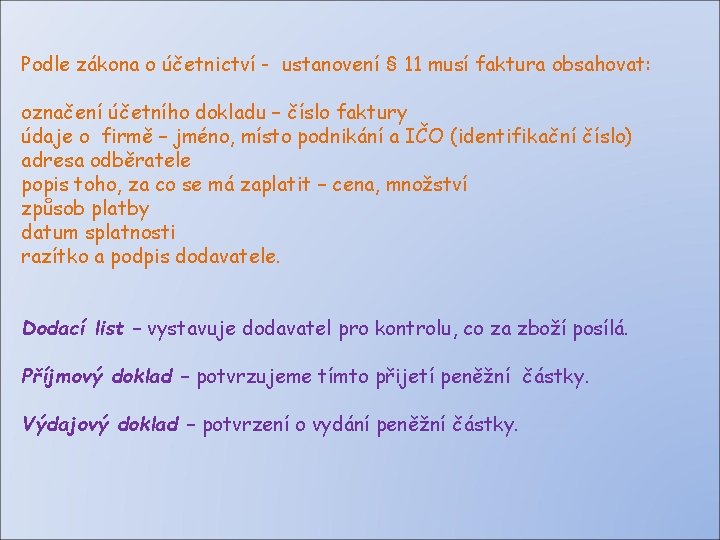 Podle zákona o účetnictví - ustanovení § 11 musí faktura obsahovat:

označení účetního dokladu – číslo faktury
údaje o firmě – jméno, místo podnikání a IČO (identifikační číslo)
adresa odběratele
popis toho, za co se má zaplatit – cena, množství
způsob platby
datum splatnosti
razítko a podpis dodavatele.

Dodací list – vystavuje dodavatel pro kontrolu, co za zboží posílá.

Příjmový doklad – potvrzujeme tímto přijetí peněžní částky.

Výdajový doklad – potvrzení o vydání peněžní částky.